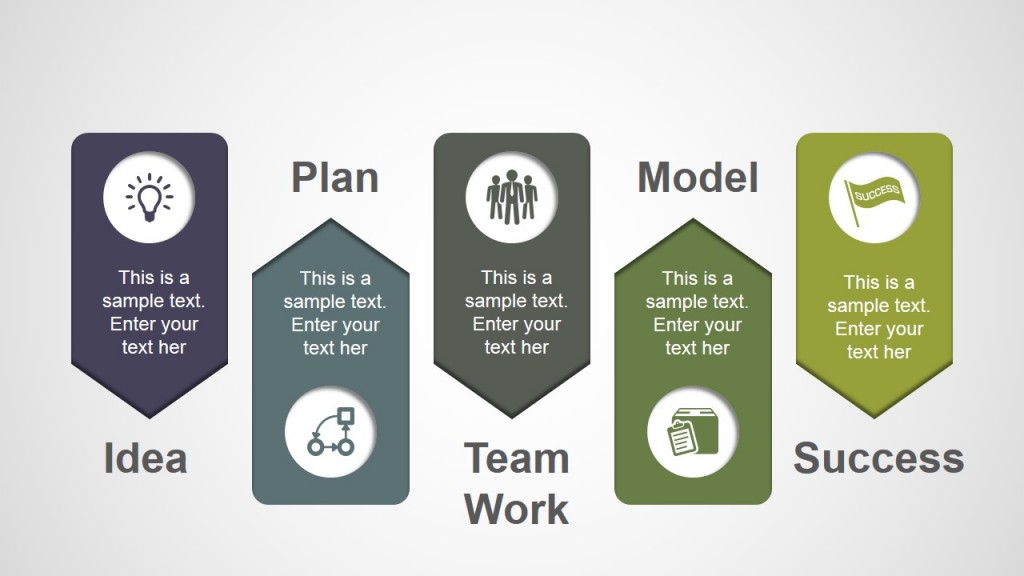 This is a sample text. Enter your text her

Idea

Plan

This is a sample text. Enter your text her

This is a sample text. Enter your text her

Team Work

Model

This is a sample text. Enter your text her

SUCCESS

This is a sample text. Enter your text her

Success